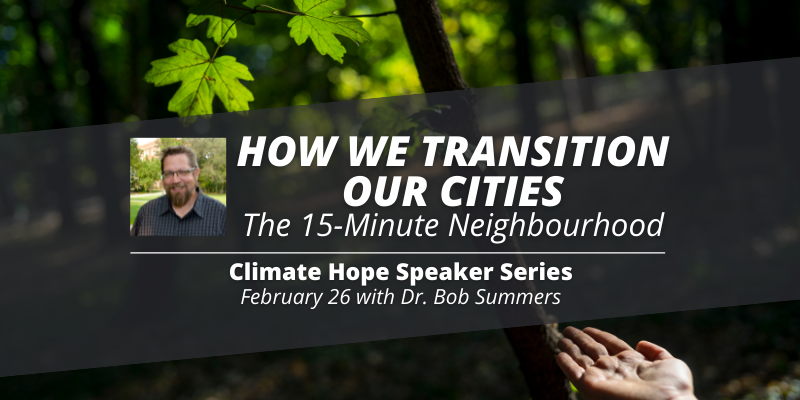 HOW WE TRANSITION OUR CITIES
The 15-Minute Neighbourhood

Climate Hope Speaker Series
February 26 with Dr. Bob Summers